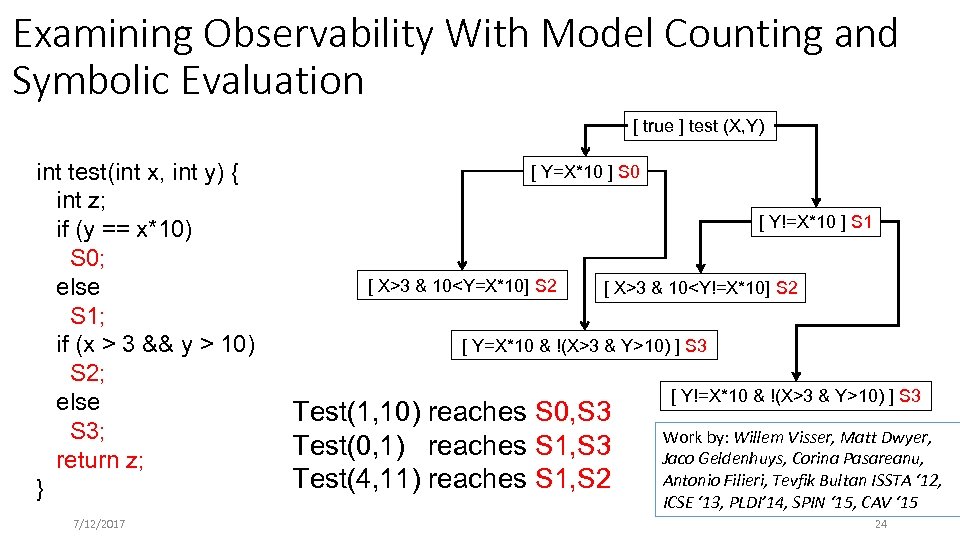 Examining Observability With Model Counting and Symbolic Evaluation

int test(int x, int y) {
int z;
if (y == x*10)
S0;
else
S1;
if (x > 3 && y > 10)
S2;
else
S3;
return z;
}

[ true ] test (X,Y)

[ Y=X*10 ] S0

[ Y!=X*10 ] S1

[ X>3 & 10<Y=X*10] S2

[ X>3 & 10<Y!=X*10] S2

[ Y=X*10 & !(X>3 & Y>10) ] S3

[ Y!=X*10 & !(X>3 & Y>10) ] S3

Test(1,10) reaches S0,S3
Test(0,1) reaches S1,S3
Test(4,11) reaches S1,S2

Work by: Willem Visser, Matt Dwyer, Jaco Geldenhuys, Corina Pasareanu, Antonio Filieri, Tevfik Bultan ISSTA '12, ICSE '13, PLDI'14, SPIN '15, CAV '15

7/12/2017

24